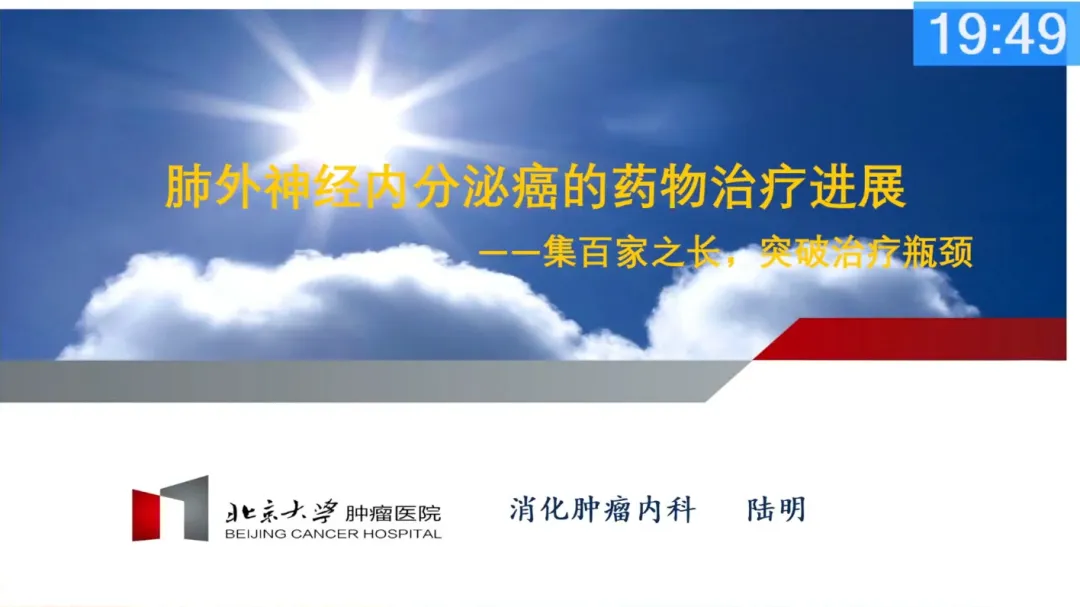 19:49

肺外神经内分泌癌的药物治疗进展

——集百家之长，突破治疗瓶颈

北京大学 肿瘤医院
BEIJING CANCER HOSPITAL

消化肿瘤内科　　陆明